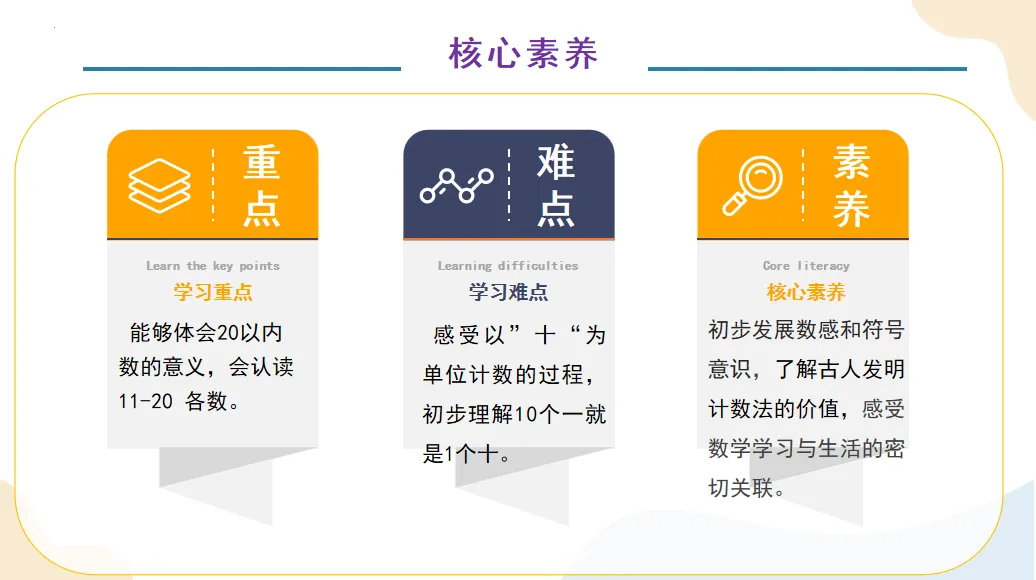 核心素养

重点

Learn the key points

学习重点

能够体会20以内数的意义，会认读11-20 各数。

难点

Learning difficulties

学习难点

感受以”十“为单位计数的过程，初步理解10个一就是1个十。

素养

Core literacy

核心素养

初步发展数感和符号意识，了解古人发明计数法的价值，感受数学学习与生活的密切关联。